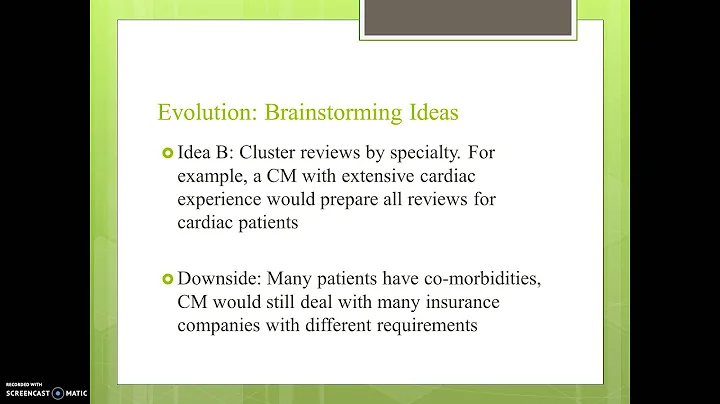 Evolution: Brainstorming Ideas

Idea B: Cluster reviews by specialty. For example, a CM with extensive cardiac experience would prepare all reviews for cardiac patients

Downside: Many patients have co-morbidities, CM would still deal with many insurance companies with different requirements

RECORDED WITH
SCREENCAST MATIC